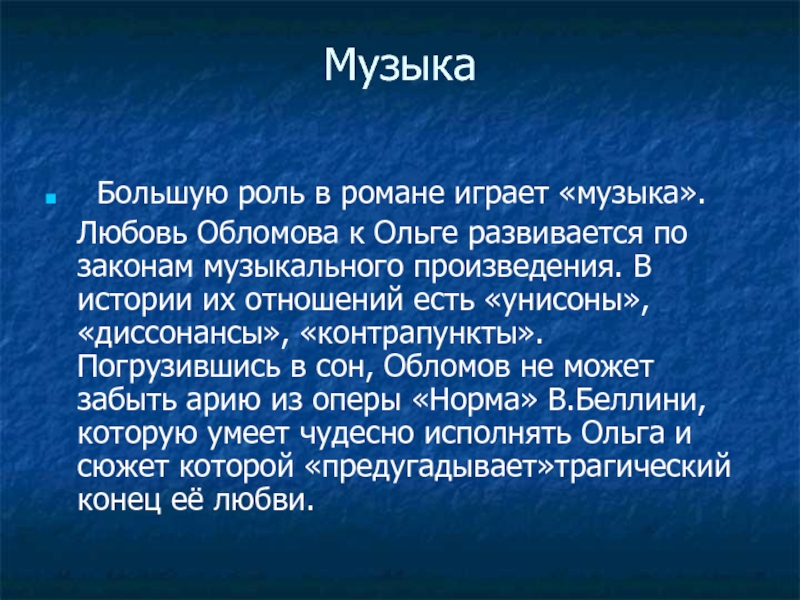 Музыка

Большую роль в романе играет «музыка». Любовь Обломова к Ольге развивается по законам музыкального произведения. В истории их отношений есть «унисоны», «диссонансы», «контрапункты». Погрузившись в сон, Обломов не может забыть арию из оперы «Норма» В.Беллини, которую умеет чудесно исполнять Ольга и сюжет которой «предугадывает»трагический конец её любви.